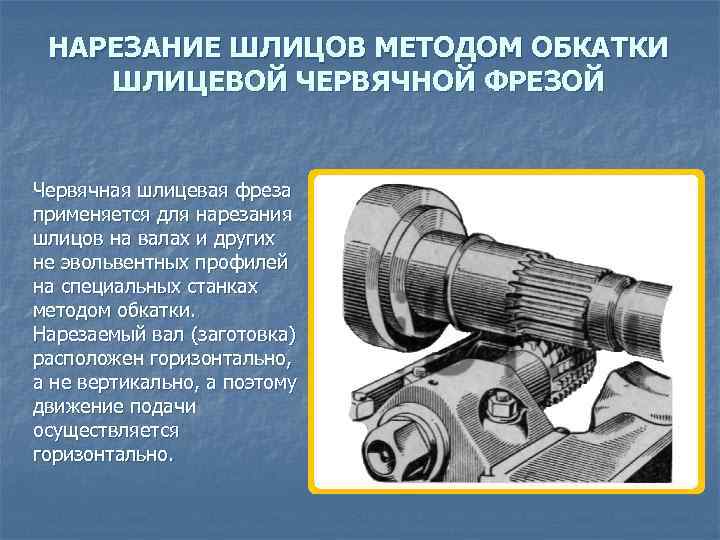 НАРЕЗАНИЕ ШЛИЦОВ МЕТОДОМ ОБКАТКИ ШЛИЦЕВОЙ ЧЕРВЯЧНОЙ ФРЕЗОЙ

Червячная шлицевая фреза применяется для нарезания шлицов на валах и других не эвольвентных профилей на специальных станках методом обкатки. Нарезаемый вал (заготовка) расположен горизонтально, а не вертикально, а поэтому движение подачи осуществляется горизонтально.